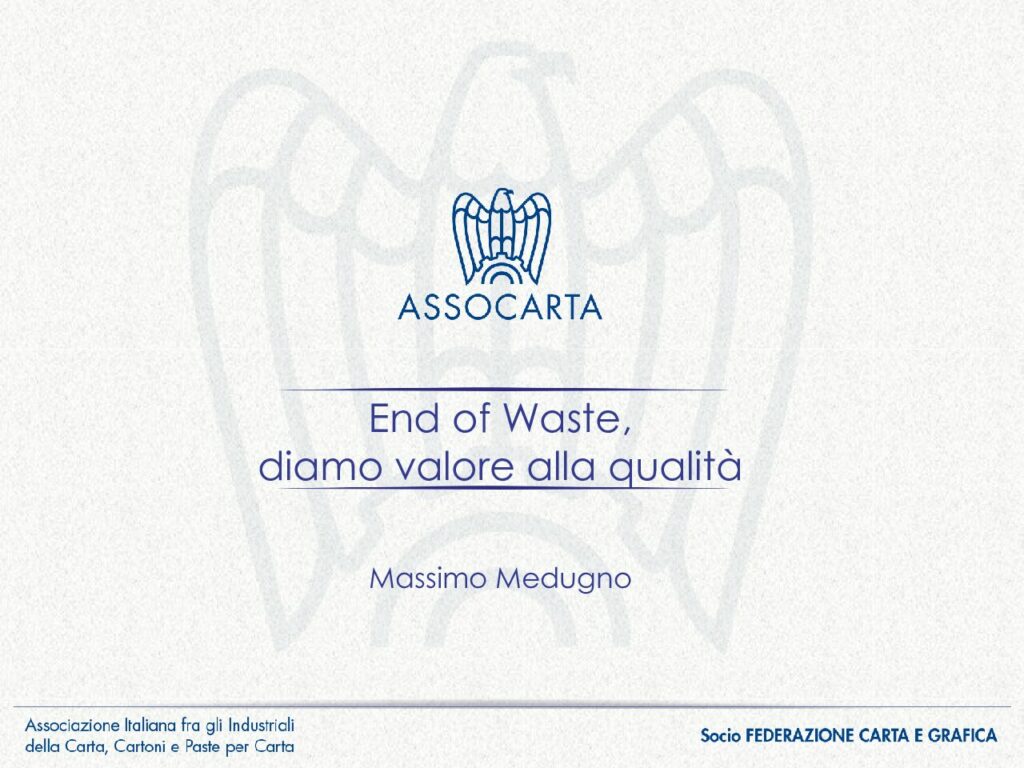 ASSOCARTA

End of Waste,
diamo valore alla qualità

Massimo Medugno

Associazione Italiana fra gli Industriali
della Carta, Cartoni e Paste per Carta

Socio FEDERAZIONE CARTA E GRAFICA